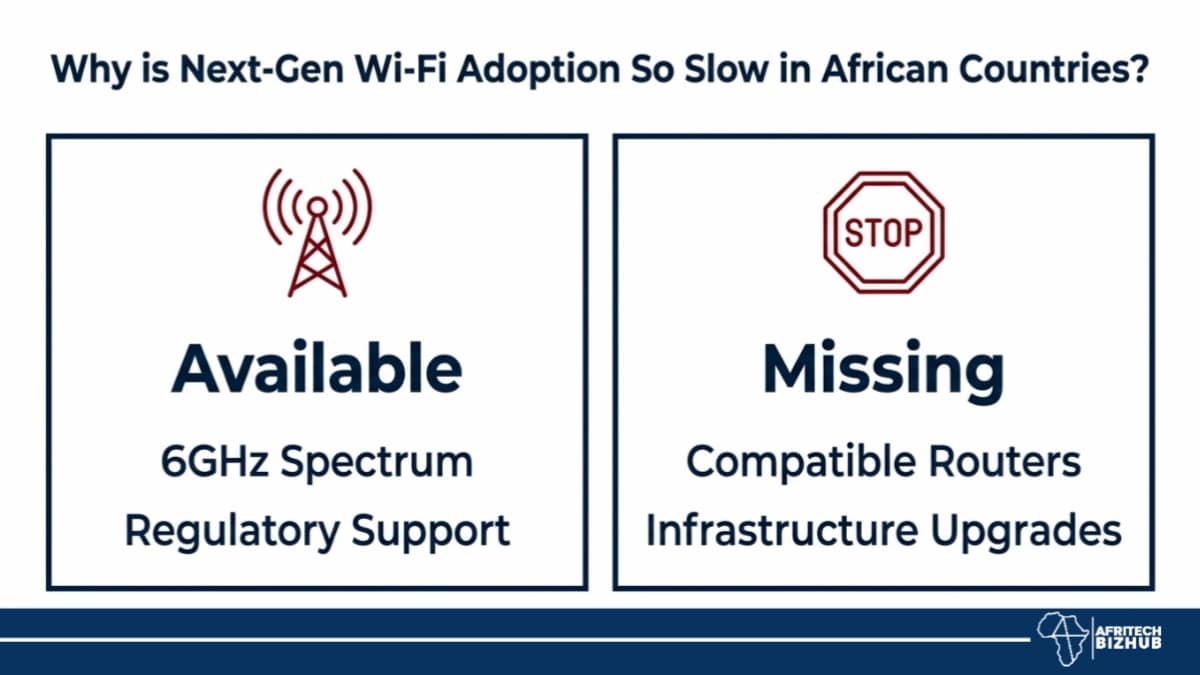 Why is Next-Gen Wi-Fi Adoption So Slow in African Countries?

Available

6GHz Spectrum
Regulatory Support

STOP

Missing

Compatible Routers
Infrastructure Upgrades

AFRITECH BIZHUB